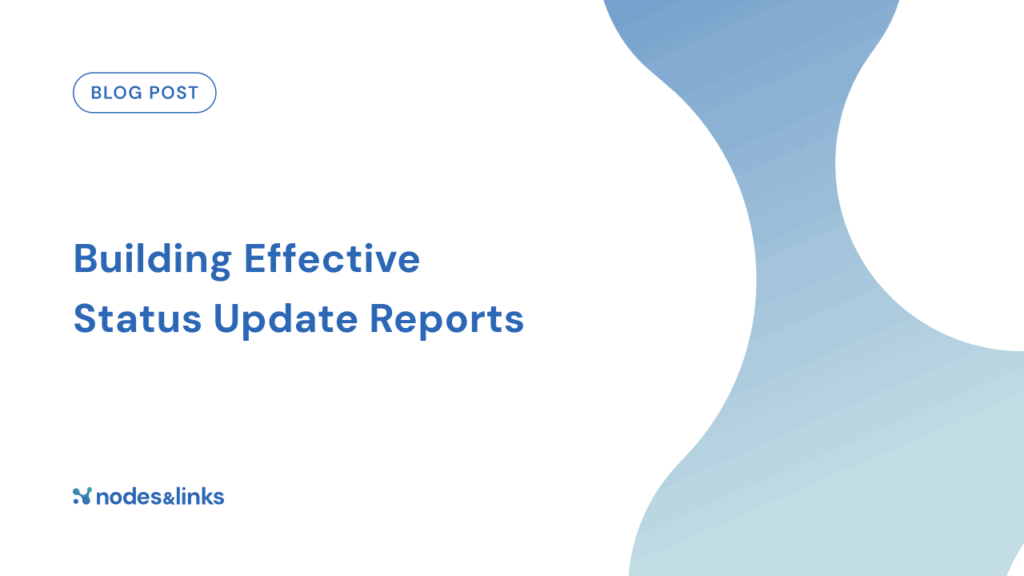 BLOG POST

Building Effective Status Update Reports

nodes&links